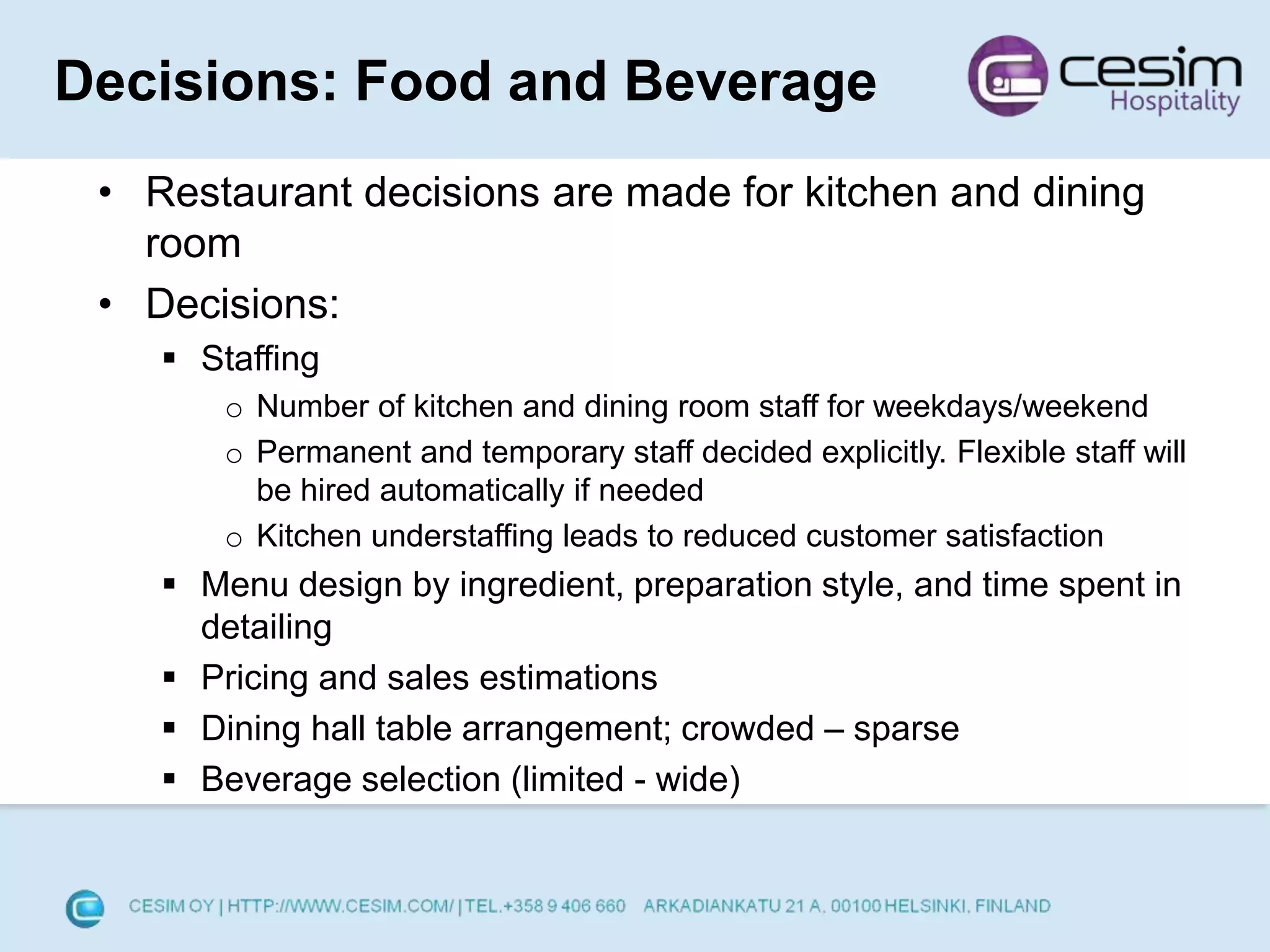 Decisions: Food and Beverage

cesim Hospitality

• Restaurant decisions are made for kitchen and dining room

• Decisions:

▪ Staffing

o Number of kitchen and dining room staff for weekdays/weekend

o Permanent and temporary staff decided explicitly. Flexible staff will be hired automatically if needed

o Kitchen understaffing leads to reduced customer satisfaction

▪ Menu design by ingredient, preparation style, and time spent in detailing

▪ Pricing and sales estimations

▪ Dining hall table arrangement; crowded – sparse

▪ Beverage selection (limited - wide)

CESIM OY | HTTP://WWW.CESIM.COM/ | TEL.+358 9 406 660 ARKADIANKATU 21 A, 00100 HELSINKI, FINLAND